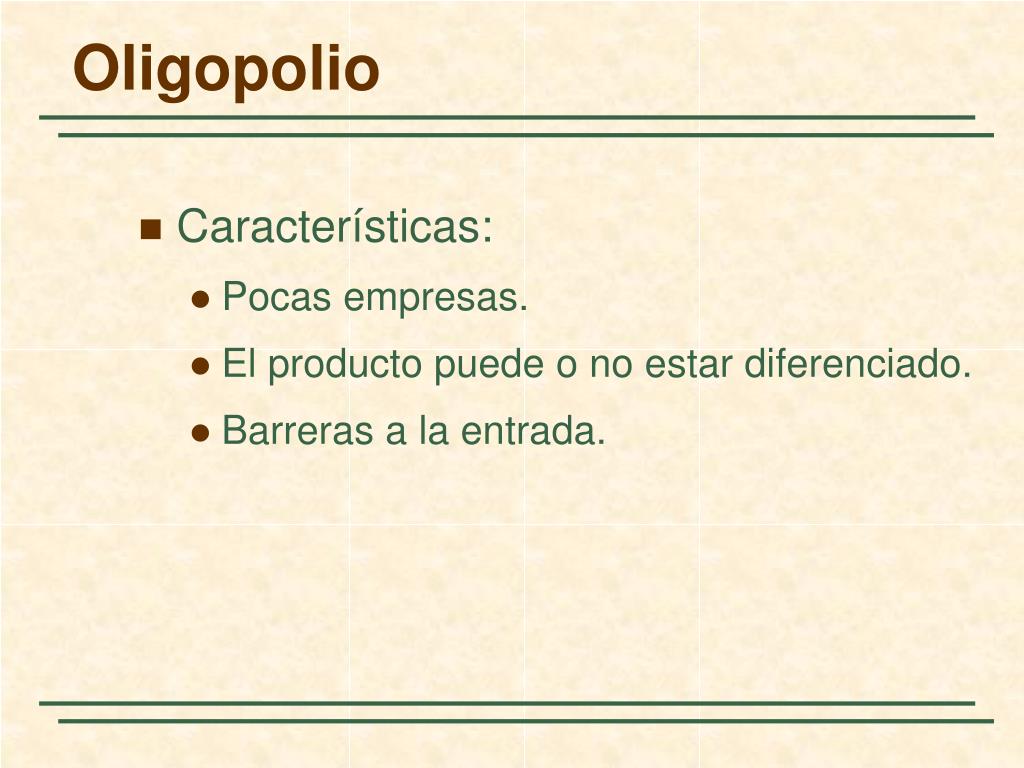 Oligopolio

Características:

Pocas empresas.

El producto puede o no estar diferenciado.

Barreras a la entrada.